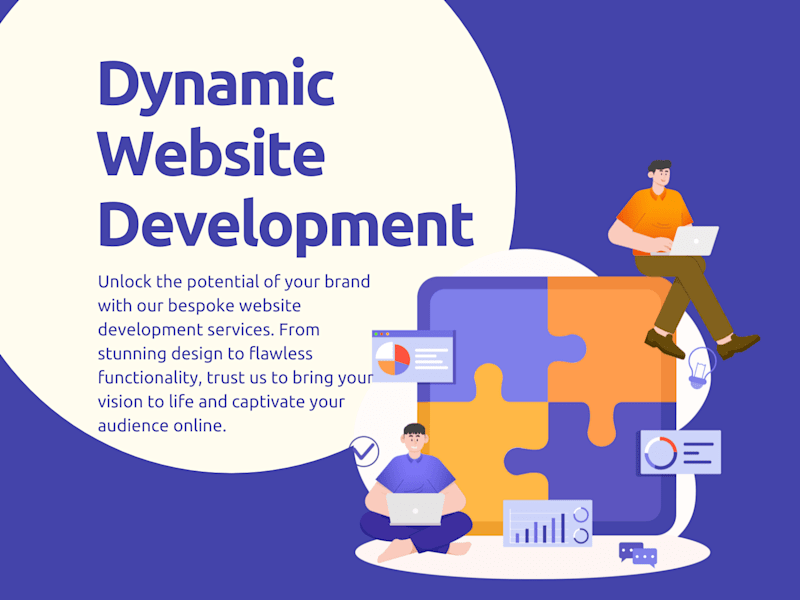 Dynamic Website Development

Unlock the potential of your brand with our bespoke website development services. From stunning design to flawless functionality, trust us to bring your vision to life and captivate your audience online.